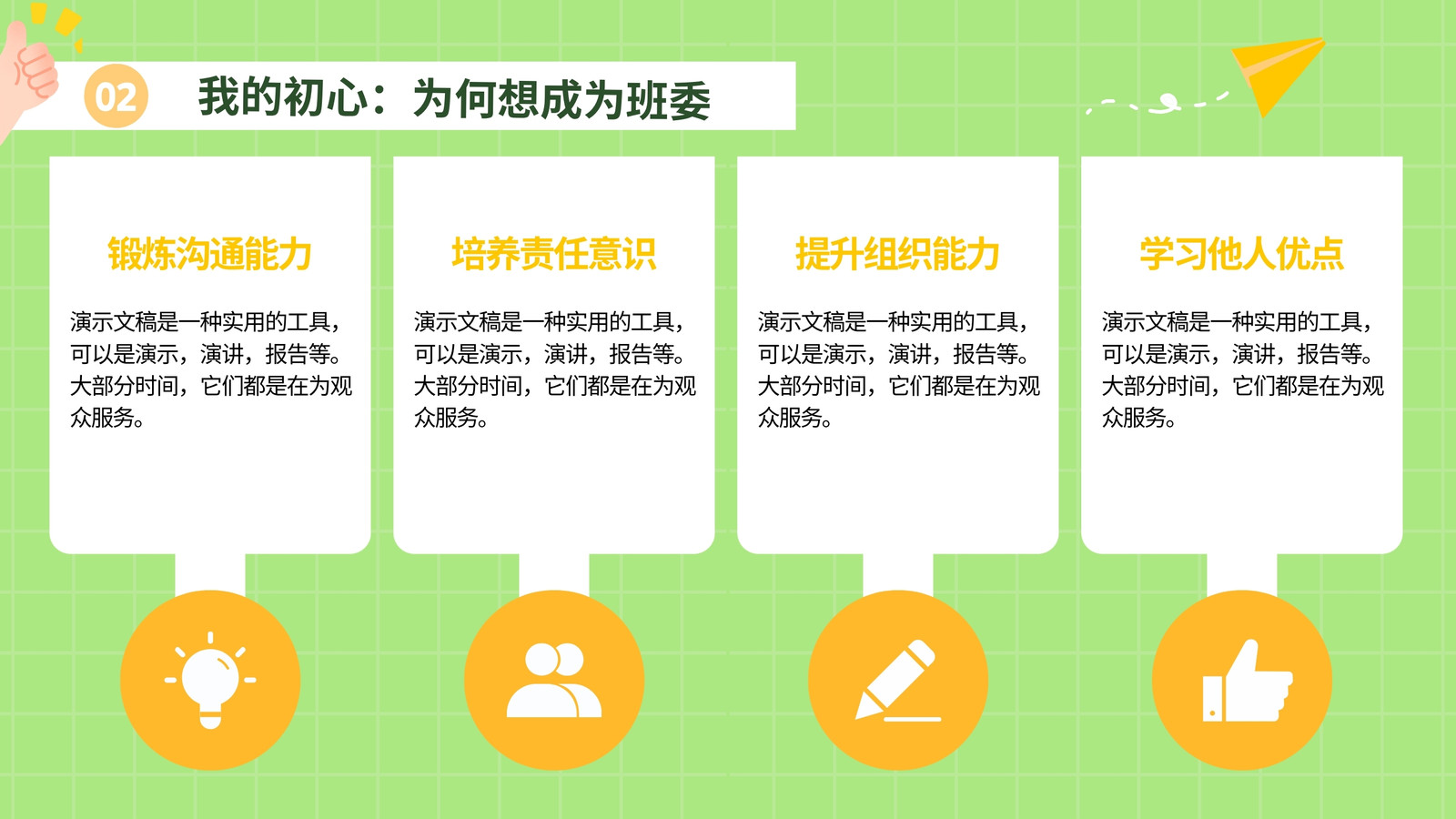 02

我的初心：为何想成为班委

锻炼沟通能力

演示文稿是一种实用的工具，可以是演示，演讲，报告等。大部分时间，它们都是在为观众服务。

培养责任意识

演示文稿是一种实用的工具，可以是演示，演讲，报告等。大部分时间，它们都是在为观众服务。

提升组织能力

演示文稿是一种实用的工具，可以是演示，演讲，报告等。大部分时间，它们都是在为观众服务。

学习他人优点

演示文稿是一种实用的工具，可以是演示，演讲，报告等。大部分时间，它们都是在为观众服务。